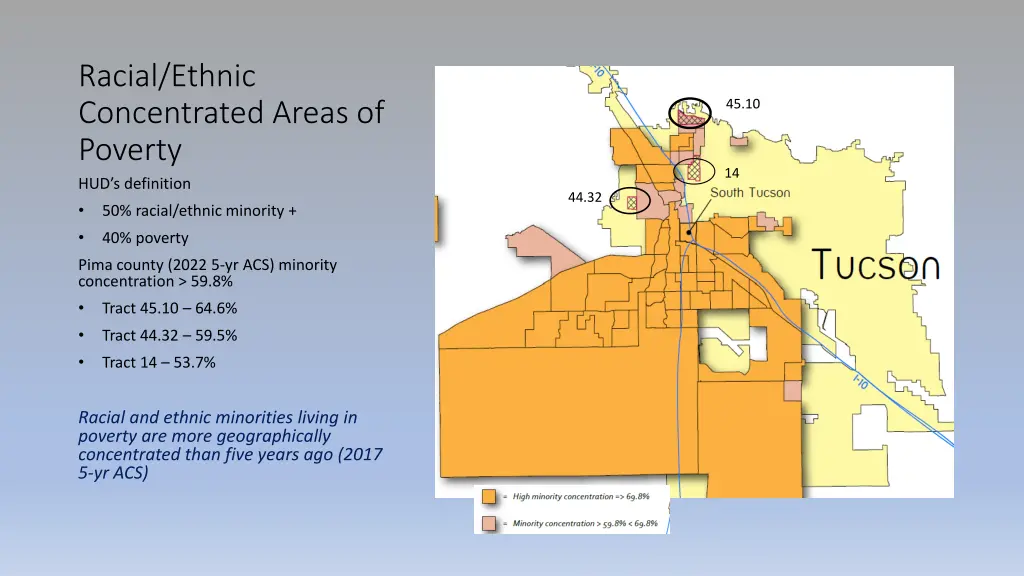 Racial/Ethnic Concentrated Areas of Poverty

HUD's definition

• 50% racial/ethnic minority +

• 40% poverty

Pima county (2022 5-yr ACS) minority concentration > 59.8%

• Tract 45.10 – 64.6%

• Tract 44.32 – 59.5%

• Tract 14 – 53.7%

Racial and ethnic minorities living in poverty are more geographically concentrated than five years ago (2017 5-yr ACS)

I-10

45.10

14

44.32

South Tucson

Tucson

I-10

= High minority concentration => 69.8%

= Minority concentration > 59.8% < 69.8%